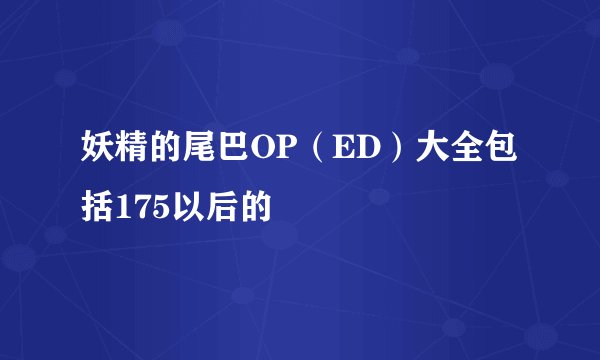 妖精的尾巴OP（ED）大全包括175以后的